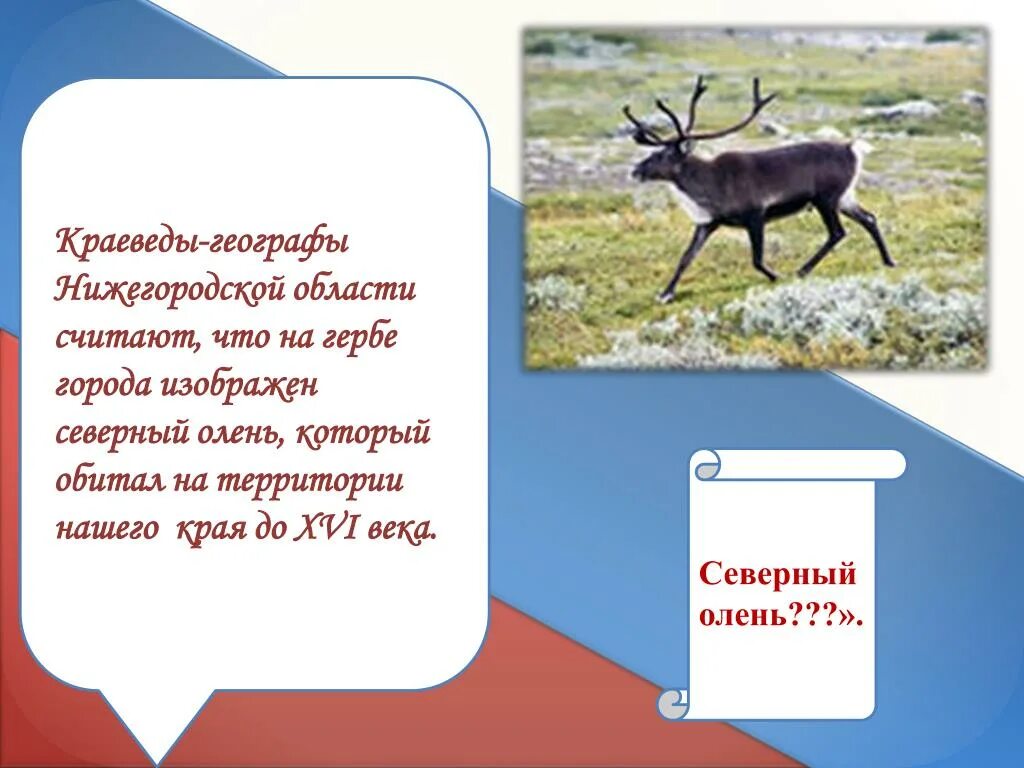 Краеведы-географы Нижегородской области считают, что на гербе города изображен северный олень, который обитал на территории нашего края до XVI века.

Северный олень???».